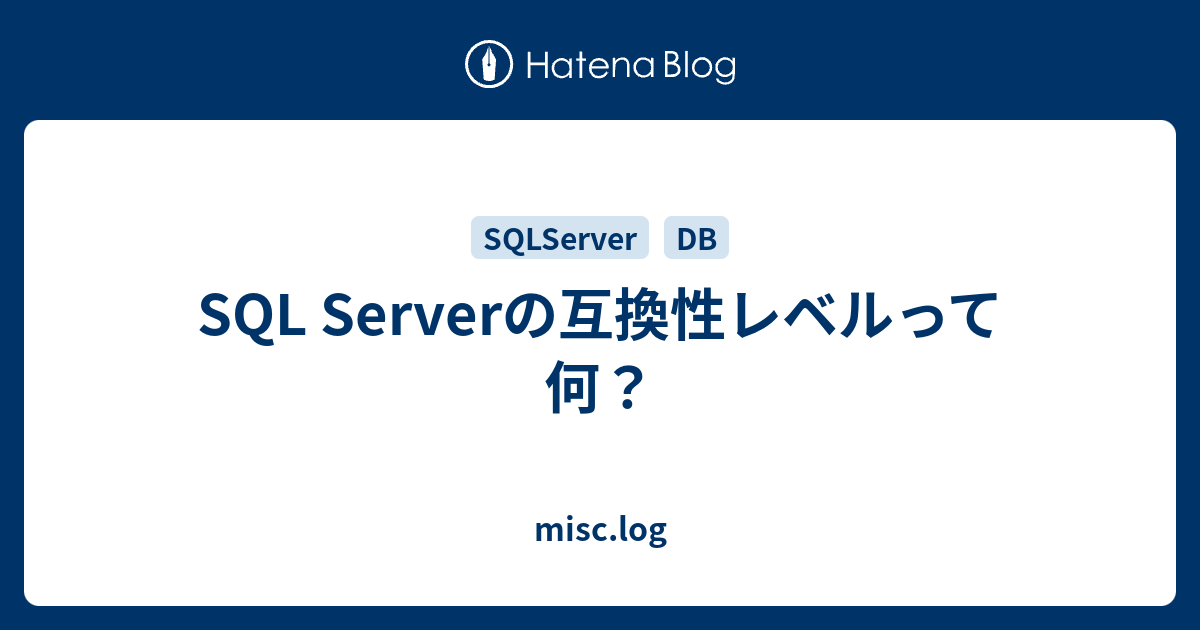 Hatena Blog

SQLServer DB

SQL Serverの互換性レベルって何？

misc.log